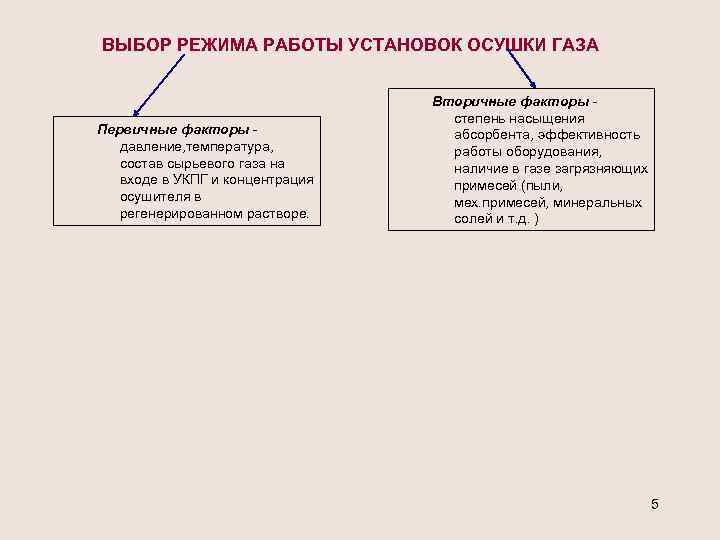 ВЫБОР РЕЖИМА РАБОТЫ УСТАНОВОК ОСУШКИ ГАЗА

Первичные факторы - давление,температура, состав сырьевого газа на входе в УКПГ и концентрация осушителя в регенерированном растворе.

Вторичные факторы - степень насыщения абсорбента, эффективность работы оборудования, наличие в газе загрязняющих примесей (пыли, мех.примесей, минеральных солей и т.д. )

5